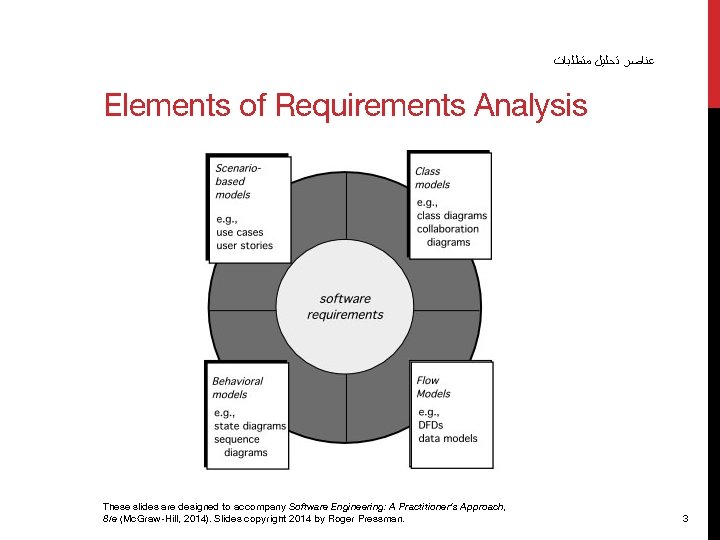 عناصر تحليل متطلبات

Elements of Requirements Analysis

Scenario-based models

e.g., use cases user stories

Class models

e.g., class diagrams collaboration diagrams

software requirements

Behavioral models

e.g., state diagrams sequence diagrams

Flow Models

e.g., DFDs data models

These slides are designed to accompany Software Engineering: A Practitioner's Approach, 8/e (McGraw-Hill, 2014). Slides copyright 2014 by Roger Pressman.

3